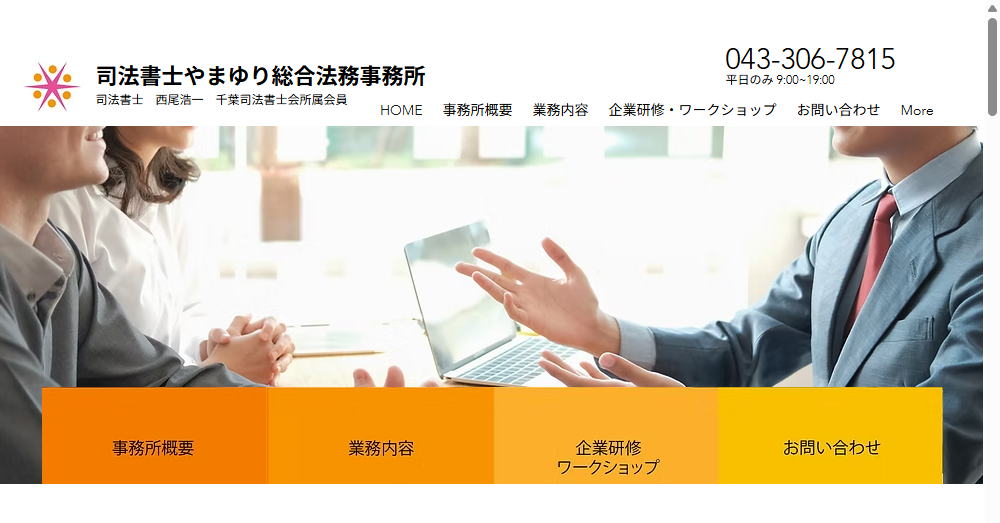 司法書士やまゆり総合法務事務所
司法書士　西尾浩一　千葉司法書士会所属会員

043-306-7815
平日のみ 9:00~19:00

HOME　事務所概要　業務内容　企業研修・ワークショップ　お問い合わせ　More

事務所概要

業務内容

企業研修
ワークショップ

お問い合わせ